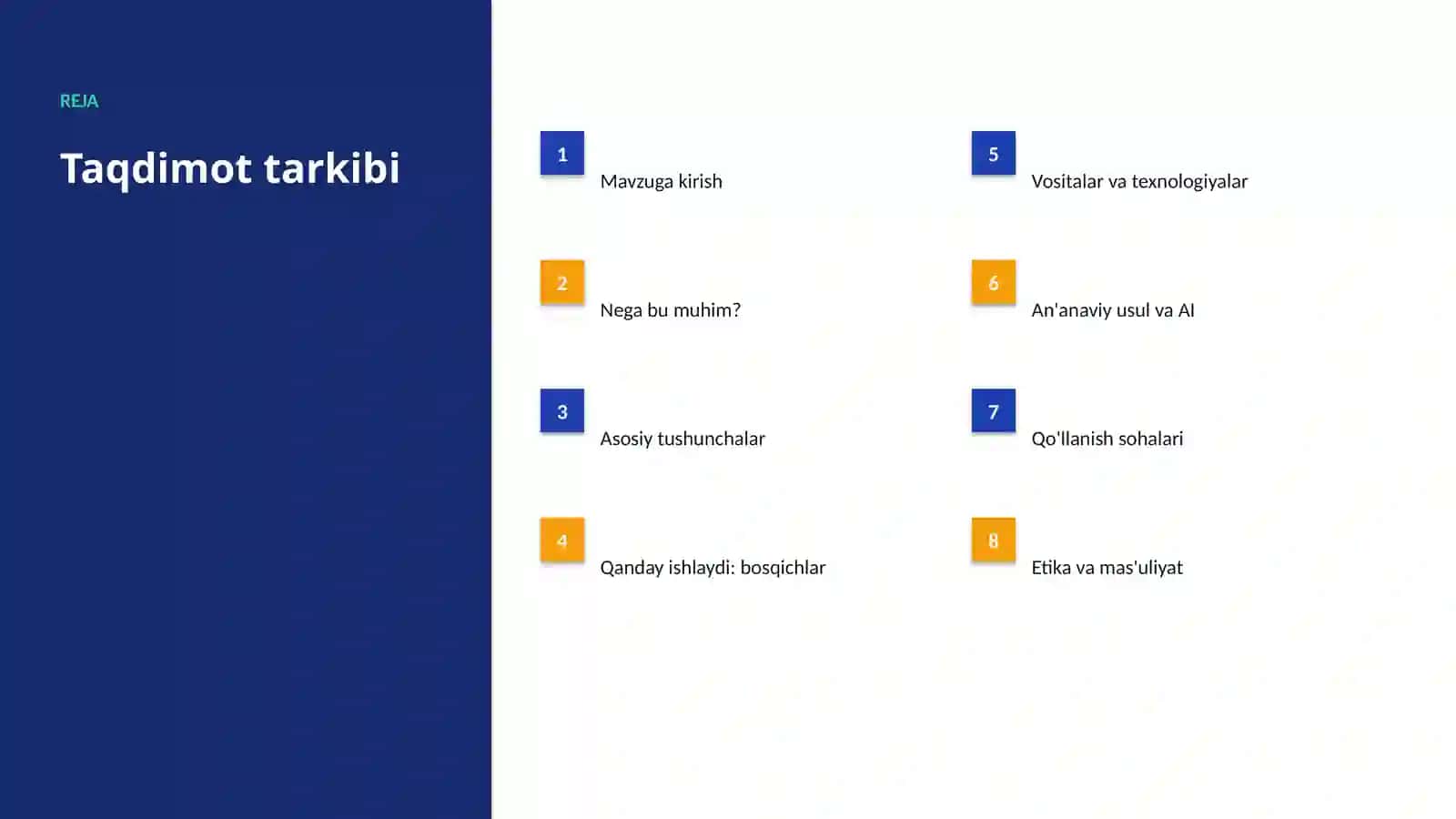 REJA

Taqdimot tarkibi

1
Mavzuga kirish

2
Nega bu muhim?

3
Asosiy tushunchalar

4
Qanday ishlaydi: bosqichlar

5
Vositalar va texnologiyalar

6
An'anaviy usul va AI

7
Qo'llanish sohalari

8
Etika va mas'uliyat